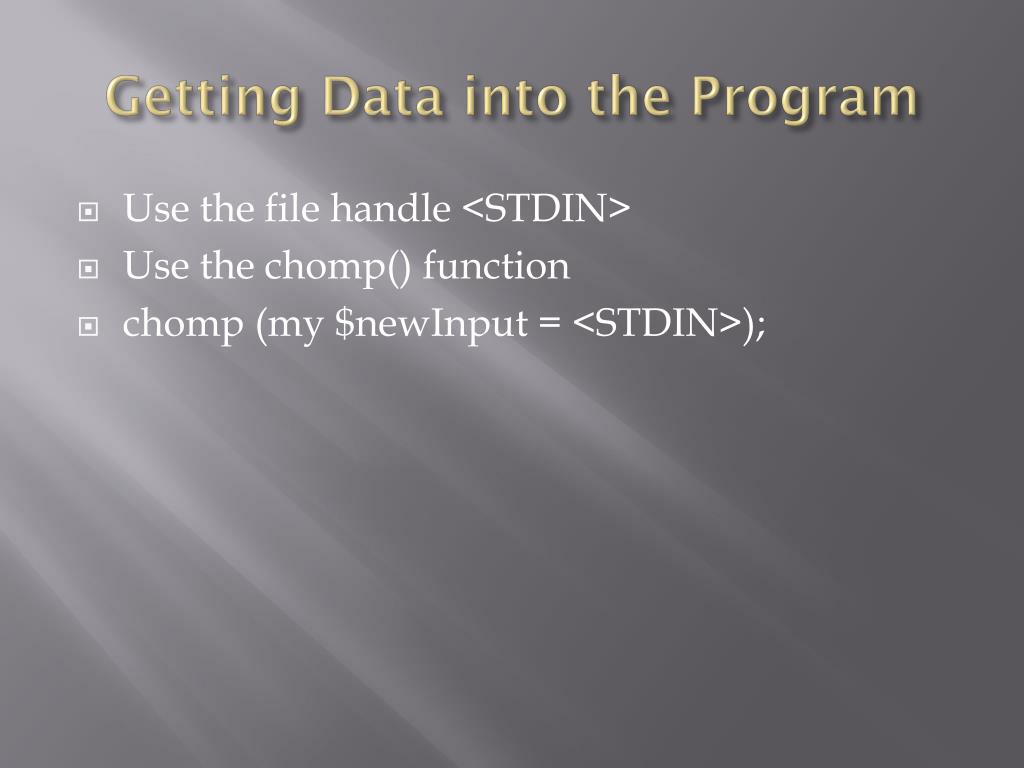 Getting Data into the Program

- Use the file handle <STDIN>
- Use the chomp() function
- chomp (my \$newInput = <STDIN>);